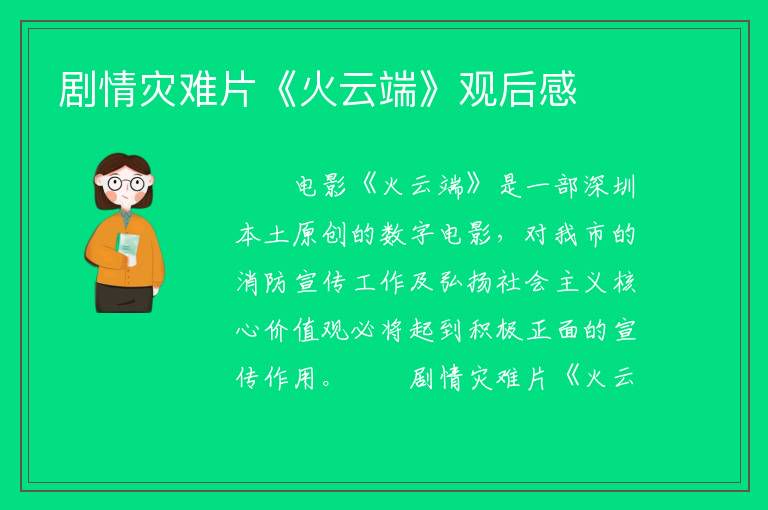 剧情灾难片《火云端》观后感

电影《火云端》是一部深圳本土原创的数字电影，对我市的消防宣传工作及弘扬社会主义核心价值观必将起到积极正面的宣传作用。　　剧情灾难片《火云